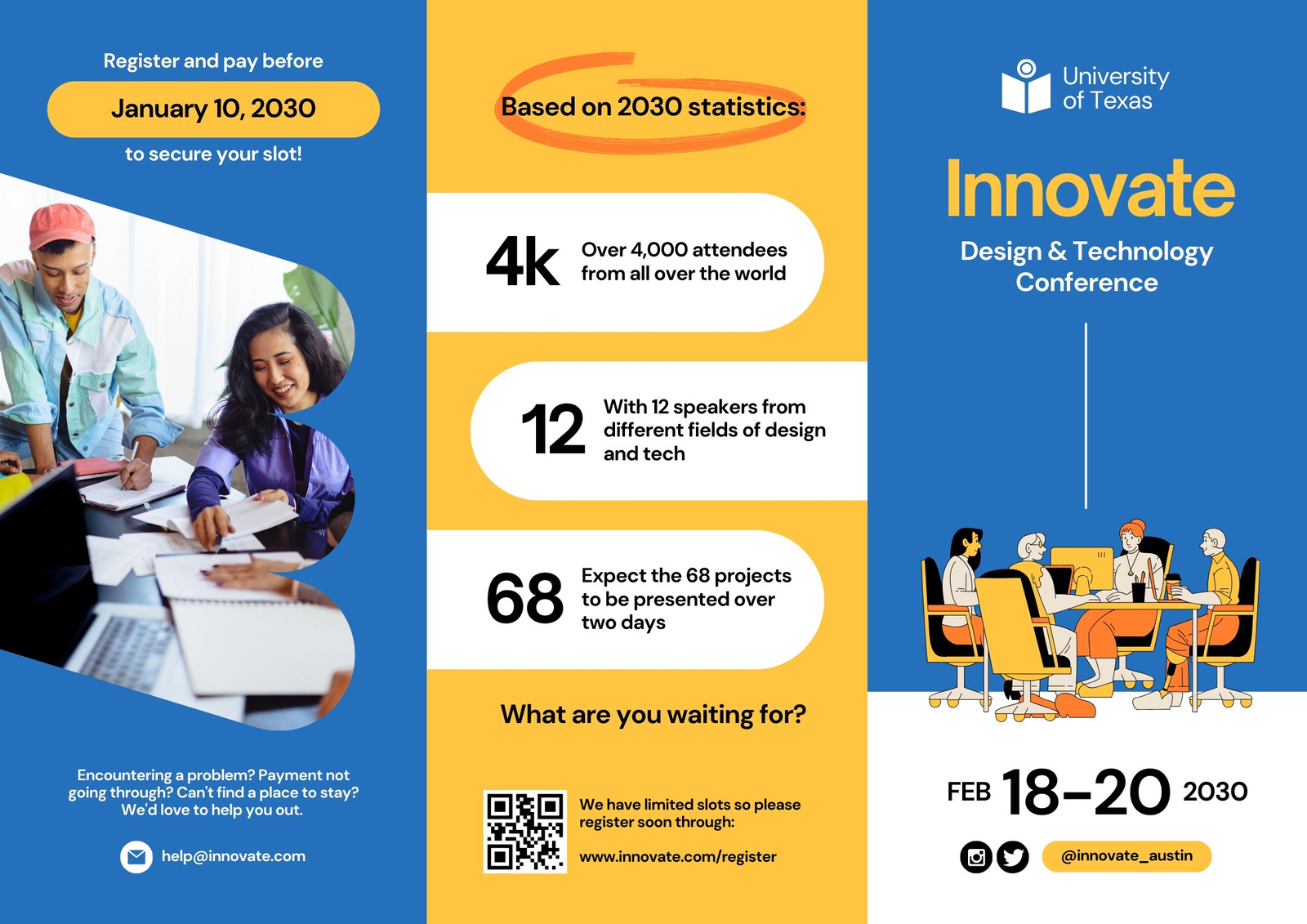 Register and pay before

January 10, 2030

to secure your slot!

Encountering a problem? Payment not going through? Can't find a place to stay? We'd love to help you out.

help@innovate.com

Based on 2030 statistics:

4k Over 4,000 attendees from all over the world

12 With 12 speakers from different fields of design and tech

68 Expect the 68 projects to be presented over two days

What are you waiting for?

We have limited slots so please register soon through:

www.innovate.com/register

University of Texas

Innovate

Design & Technology Conference

FEB 18–20 2030

@innovate_austin